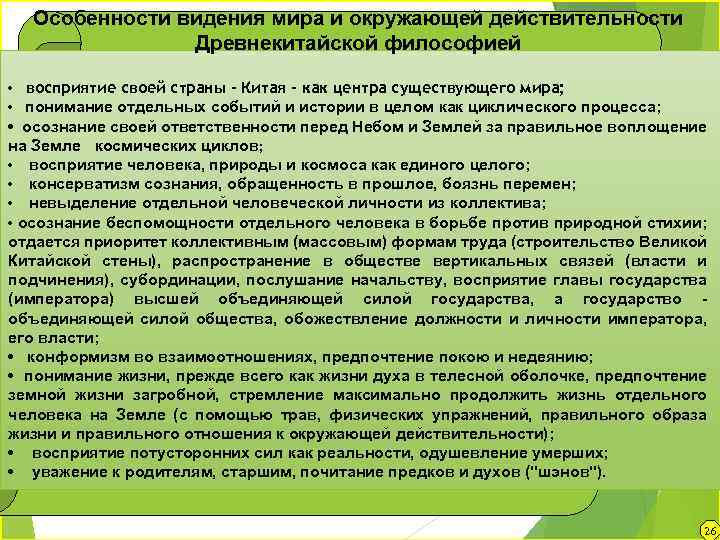 Особенности видения мира и окружающей действительности Древнекитайской философией

• восприятие своей страны - Китая - как центра существующего мира;
• понимание отдельных событий и истории в целом как циклического процесса;
• осознание своей ответственности перед Небом и Землей за правильное воплощение на Земле космических циклов;
• восприятие человека, природы и космоса как единого целого;
• консерватизм сознания, обращенность в прошлое, боязнь перемен;
• невыделение отдельной человеческой личности из коллектива;
• осознание беспомощности отдельного человека в борьбе против природной стихии; отдается приоритет коллективным (массовым) формам труда (строительство Великой Китайской стены), распространение в обществе вертикальных связей (власти и подчинения), субординации, послушание начальству, восприятие главы государства (императора) высшей объединяющей силой государства, а государство - объединяющей силой общества, обожествление должности и личности императора, его власти;
• конформизм во взаимоотношениях, предпочтение покою и недеянию;
• понимание жизни, прежде всего как жизни духа в телесной оболочке, предпочтение земной жизни загробной, стремление максимально продолжить жизнь отдельного человека на Земле (с помощью трав, физических упражнений, правильного образа жизни и правильного отношения к окружающей действительности);
• восприятие потусторонних сил как реальности, одушевление умерших;
• уважение к родителям, старшим, почитание предков и духов ("шэнов").

26